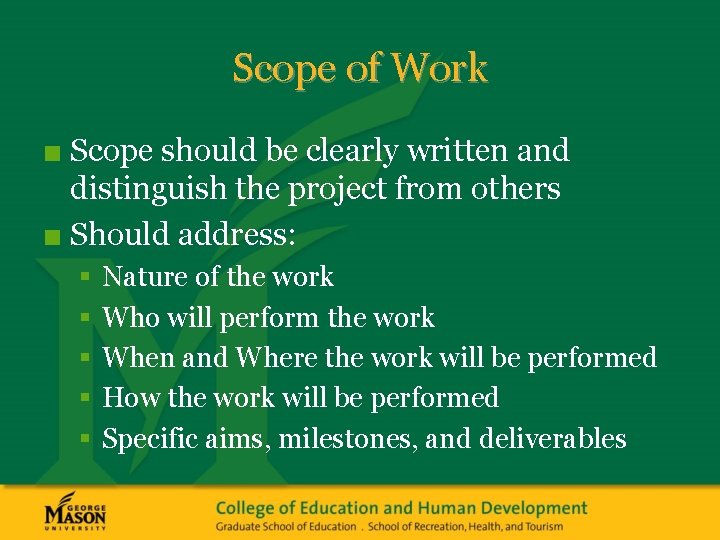 Scope of Work

Scope should be clearly written and distinguish the project from others

Should address:

Nature of the work

Who will perform the work

When and Where the work will be performed

How the work will be performed

Specific aims, milestones, and deliverables

GEORGE MASON UNIVERSITY

College of Education and Human Development

Graduate School of Education . School of Recreation, Health, and Tourism